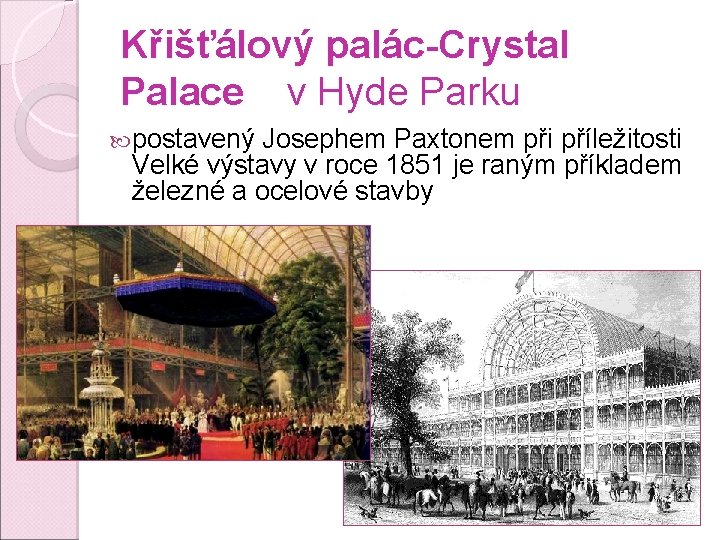 Křišťálový palác-Crystal Palace v Hyde Parku

postavený Josephem Paxtonem při příležitosti Velké výstavy v roce 1851 je raným příkladem železné a ocelové stavby